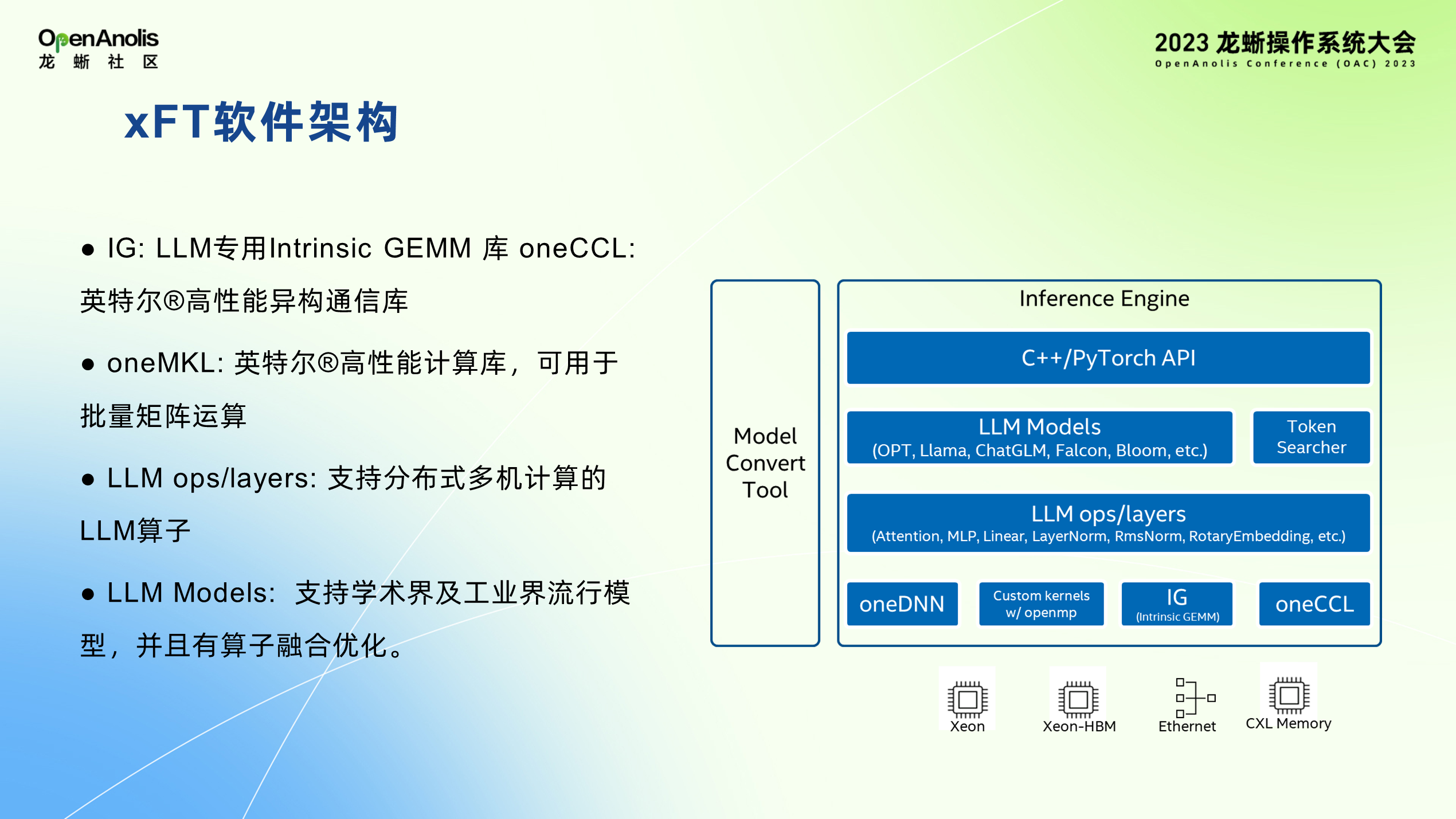 OpenAnolis
龙 蜥 社 区

2023 龙蜥操作系统大会
OpenAnolis Conference (OAC) 2023

xFT软件架构

● IG: LLM专用Intrinsic GEMM 库 oneCCL: 英特尔®高性能异构通信库

● oneMKL: 英特尔®高性能计算库，可用于批量矩阵运算

● LLM ops/layers: 支持分布式多机计算的LLM算子

● LLM Models: 支持学术界及工业界流行模型，并且有算子融合优化。

Model Convert Tool

Inference Engine

C++/PyTorch API

LLM Models
(OPT, Llama, ChatGLM, Falcon, Bloom, etc.)

Token Searcher

LLM ops/layers
(Attention, MLP, Linear, LayerNorm, RmsNorm, RotaryEmbedding, etc.)

oneDNN

Custom kernels w/ openmp

IG
(Intrinsic GEMM)

oneCCL

Xeon

Xeon-HBM

Ethernet

CXL Memory